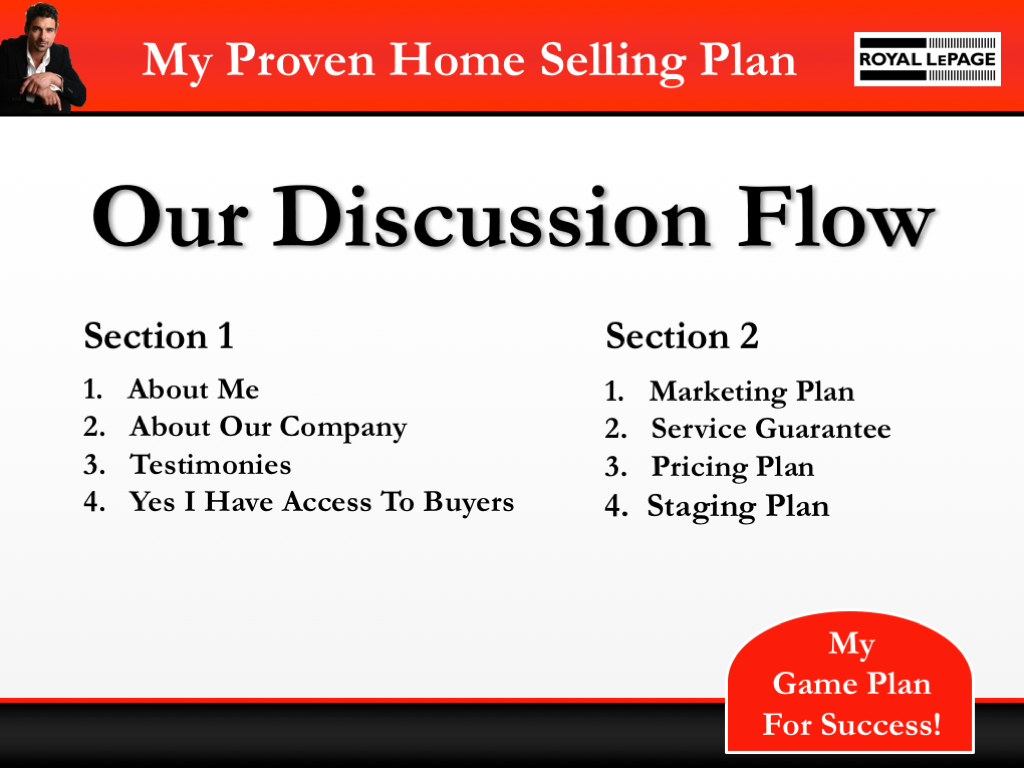 My Proven Home Selling Plan

ROYAL LEPAGE

Our Discussion Flow

Section 1

1. About Me
2. About Our Company
3. Testimonies
4. Yes I Have Access To Buyers

Section 2

1. Marketing Plan
2. Service Guarantee
3. Pricing Plan
4. Staging Plan

My Game Plan For Success!